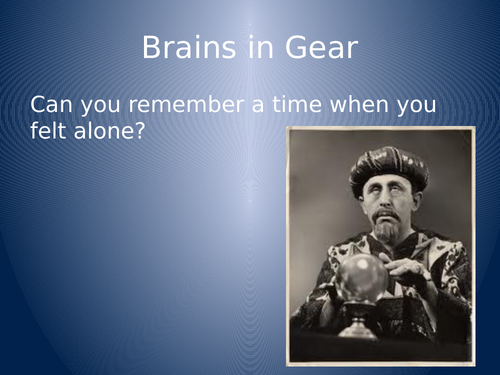 Brains in Gear

Can you remember a time when you felt alone?